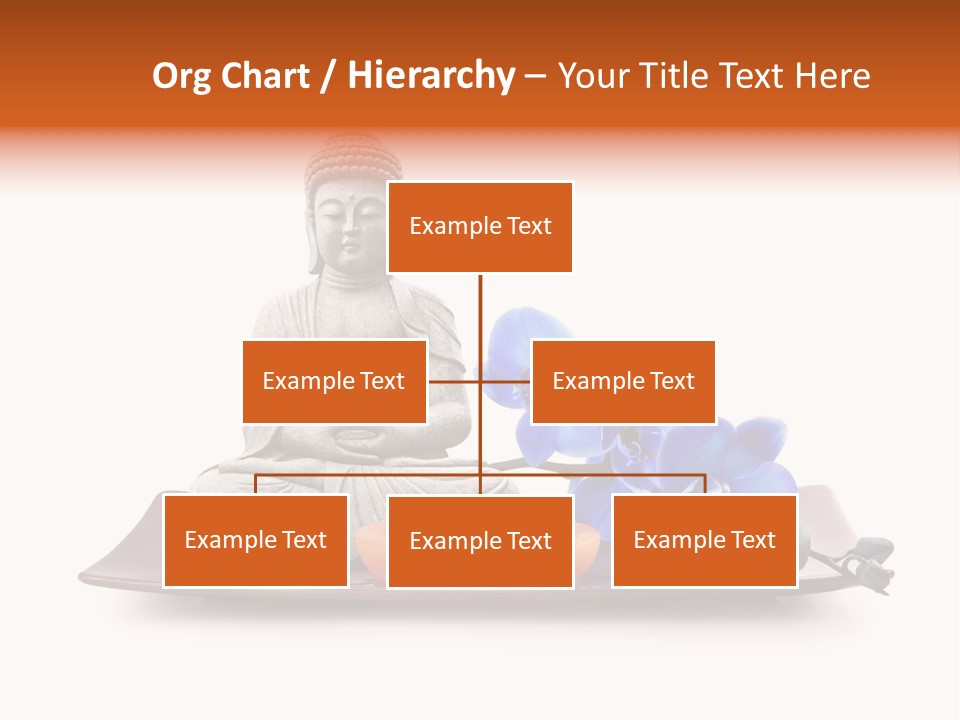 Org Chart / Hierarchy – Your Title Text Here

Example Text

Example Text

Example Text

Example Text

Example Text

Example Text